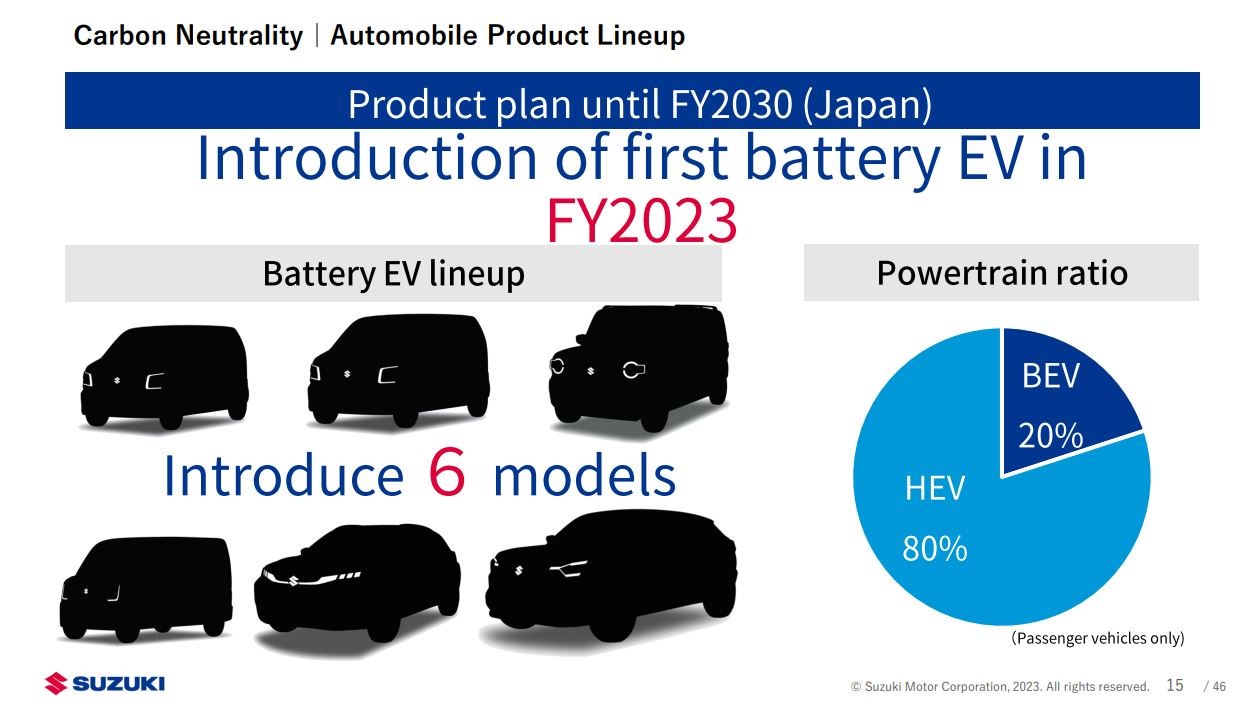 Carbon Neutrality | Automobile Product Lineup

Product plan until FY2030 (Japan)

Introduction of first battery EV in FY2023

Battery EV lineup

Introduce 6 models

Powertrain ratio

BEV
20%

HEV
80%

(Passenger vehicles only)

SUZUKI

© Suzuki Motor Corporation, 2023. All rights reserved. 15 / 46